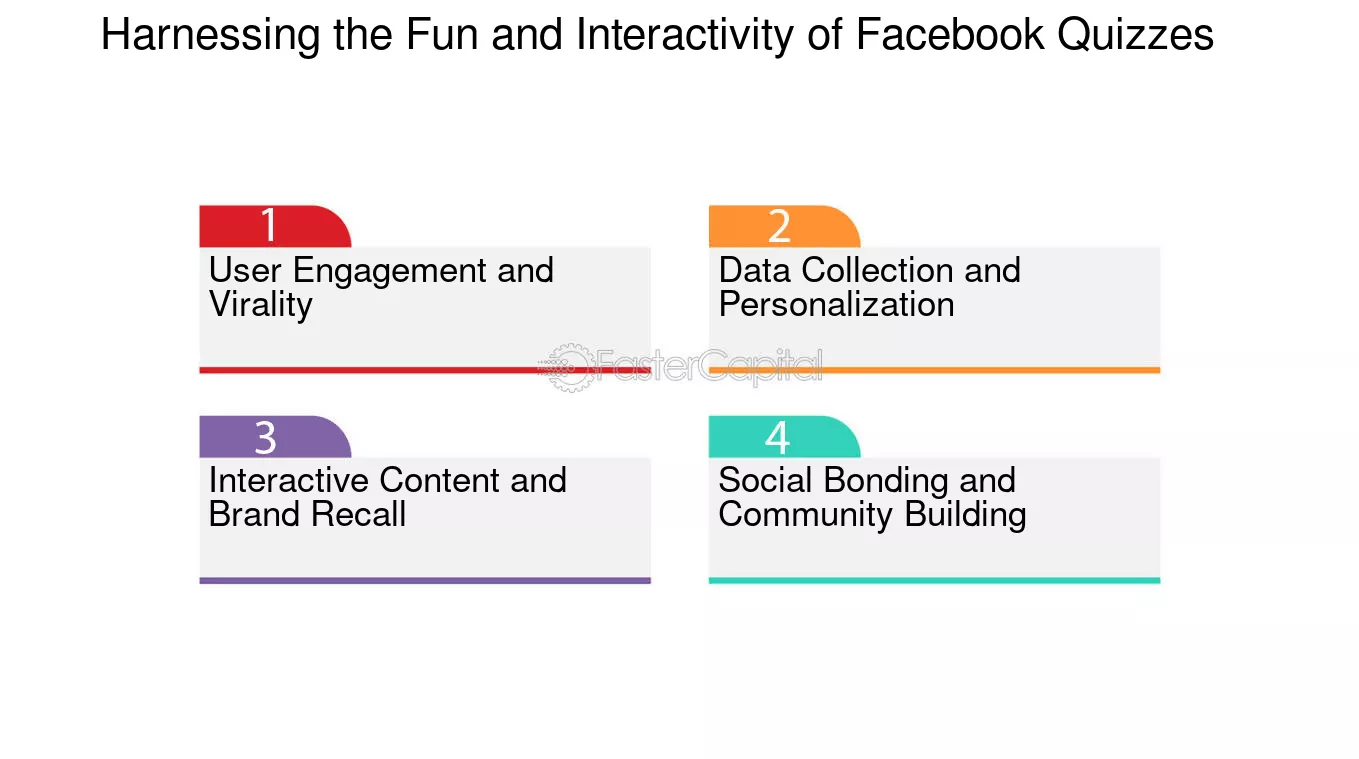 Harnessing the Fun and Interactivity of Facebook Quizzes

1
User Engagement and Virality

2
Data Collection and Personalization

3
Interactive Content and Brand Recall

4
Social Bonding and Community Building

FasterCapital